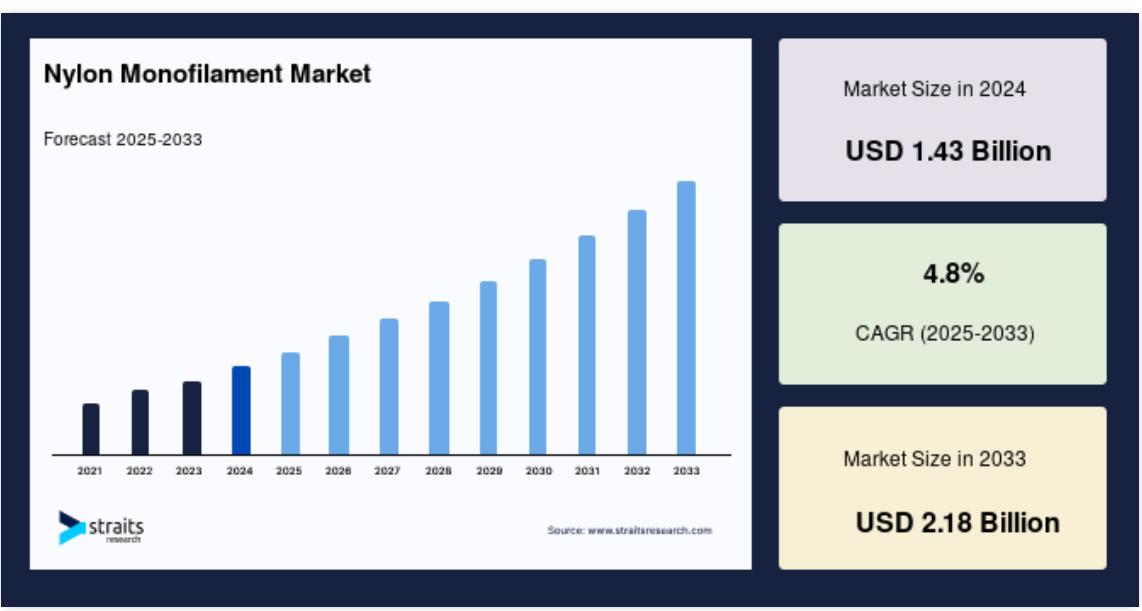 Nylon Monofilament Market

Forecast 2025-2033

2021 2022 2023 2024 2025 2026 2027 2028 2029 2030 2031 2032 2033

straits research

Source: www.straitsresearch.com

Market Size in 2024

USD 1.43 Billion

4.8%

CAGR (2025-2033)

Market Size in 2033

USD 2.18 Billion